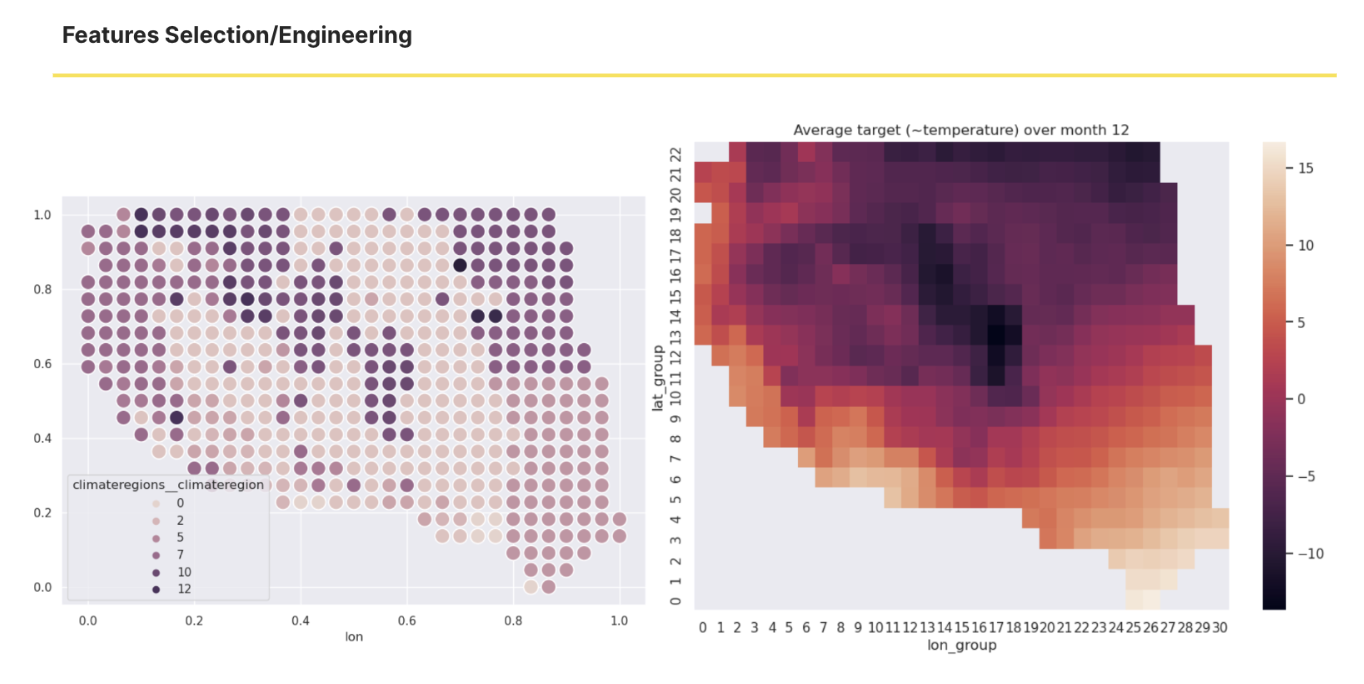 Features Selection/Engineering

1.0
0.8
0.6
0.4
0.2
0.0

climateregions__climateregion
0
2
5
7
10
12

0.0 0.2 0.4 0.6 0.8 1.0
lon

Average target (~temperature) over month 12

lat_group
22 21 20 19 18 17 16 15 14 13 12 11 10 9 8 7 6 5 4 3 2 1 0

0 1 2 3 4 5 6 7 8 9 10 11 12 13 14 15 16 17 18 19 20 21 22 23 24 25 26 27 28 29 30
lon_group

15
10
5
0
−5
−10